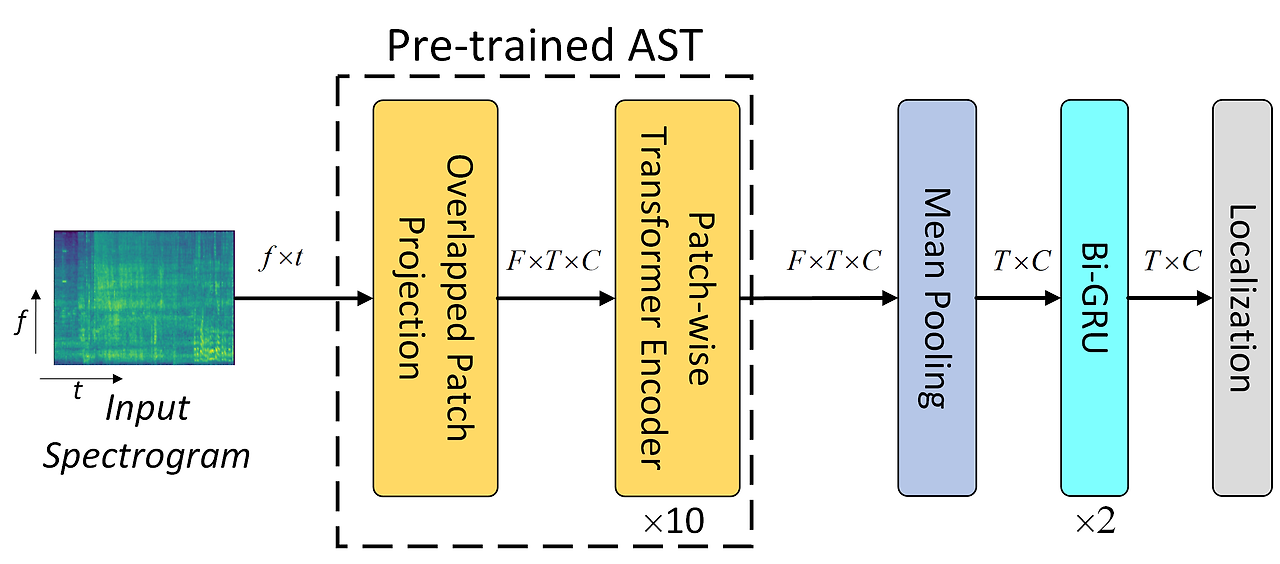 Pre-trained AST

$f$

$t$

Input Spectrogram

$f \times t$

Overlapped Patch Projection

$F \times T \times C$

Patch-wise Transformer Encoder

$\times 10$

$F \times T \times C$

Mean Pooling

$T \times C$

Bi-GRU

$\times 2$

$T \times C$

Localization